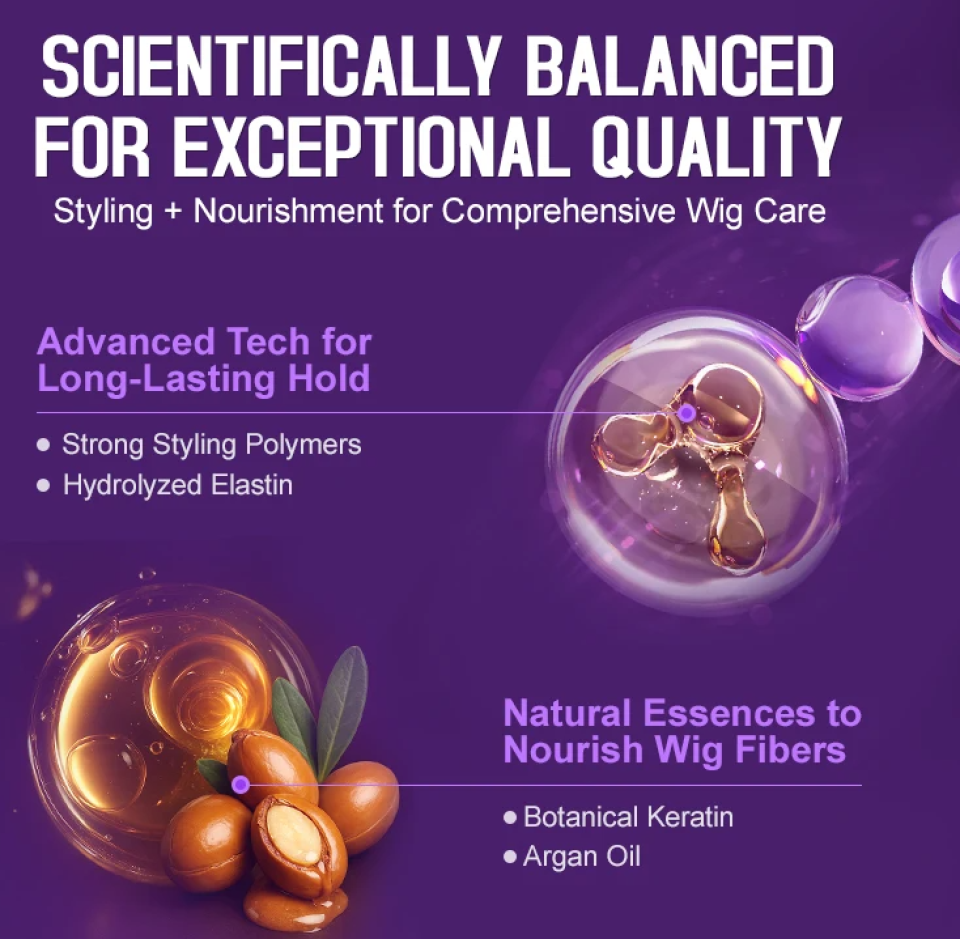 SCIENTIFICALLY BALANCED FOR EXCEPTIONAL QUALITY

Styling + Nourishment for Comprehensive Wig Care

Advanced Tech for Long-Lasting Hold

● Strong Styling Polymers
● Hydrolyzed Elastin

Natural Essences to Nourish Wig Fibers

● Botanical Keratin
● Argan Oil